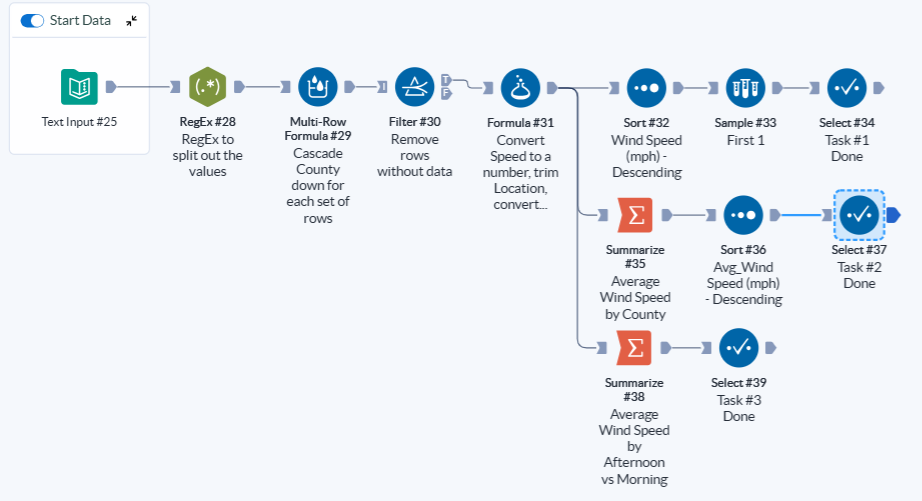 Start Data

Text Input #25

(.*)

RegEx #28
RegEx to split out the values

Multi-Row Formula #29
Cascade County down for each set of rows

Filter #30
Remove rows without data

T
F

Formula #31
Convert Speed to a number, trim Location, convert...

Sort #32
Wind Speed (mph) - Descending

Sample #33
First 1

Select #34
Task #1 Done

Summarize #35
Average Wind Speed by County

Sort #36
Avg_Wind Speed (mph) - Descending

Select #37
Task #2 Done

Summarize #38
Average Wind Speed by Afternoon vs Morning

Select #39
Task #3 Done